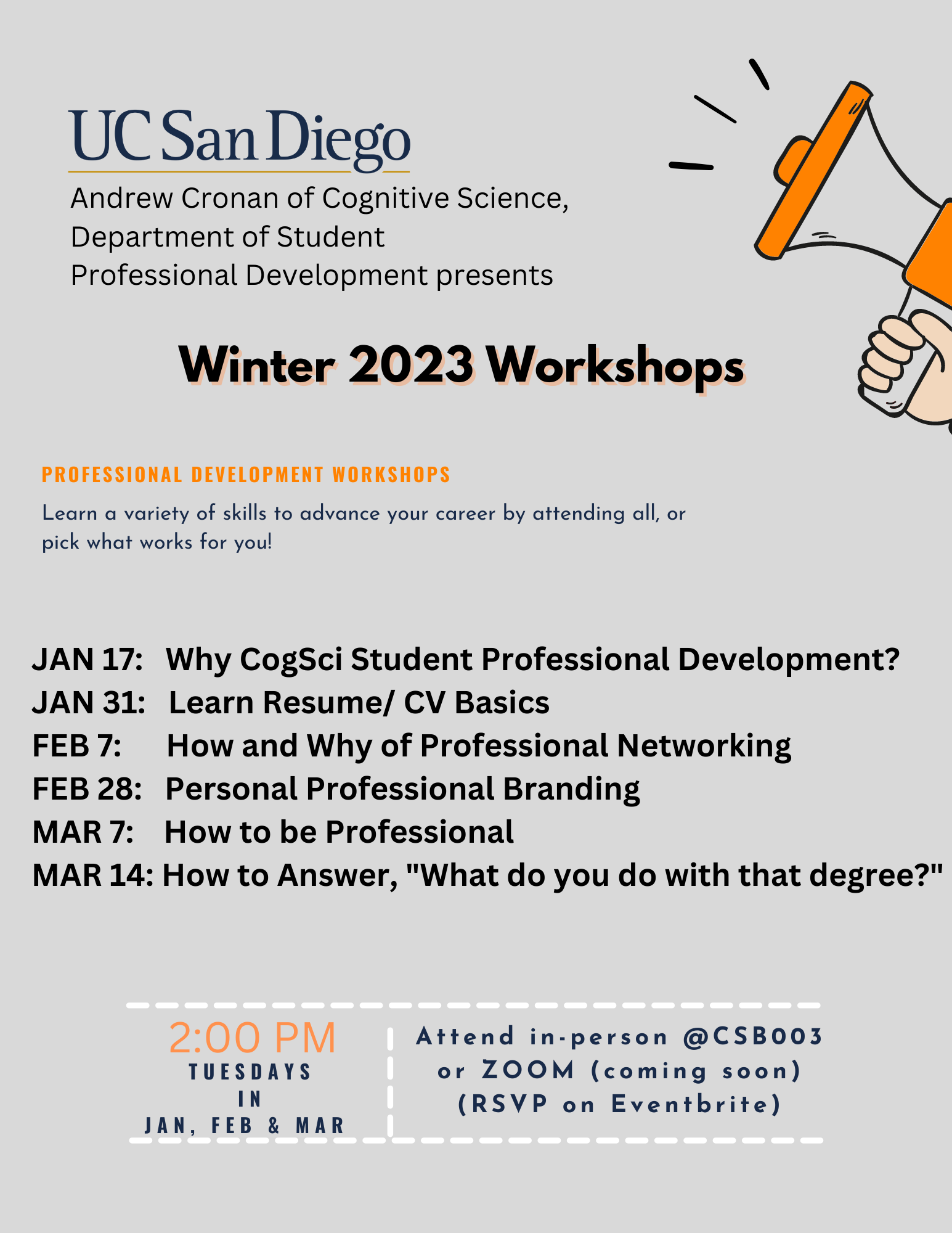 UC San Diego

Andrew Cronan of Cognitive Science, Department of Student Professional Development presents

Winter 2023 Workshops

PROFESSIONAL DEVELOPMENT WORKSHOPS

Learn a variety of skills to advance your career by attending all, or pick what works for you!

JAN 17: Why CogSci Student Professional Development?
JAN 31: Learn Resume/ CV Basics
FEB 7: How and Why of Professional Networking
FEB 28: Personal Professional Branding
MAR 7: How to be Professional
MAR 14: How to Answer, "What do you do with that degree?"

2:00 PM
TUESDAYS
IN
JAN, FEB & MAR

Attend in-person @CSB003
or ZOOM (coming soon)
(RSVP on Eventbrite)